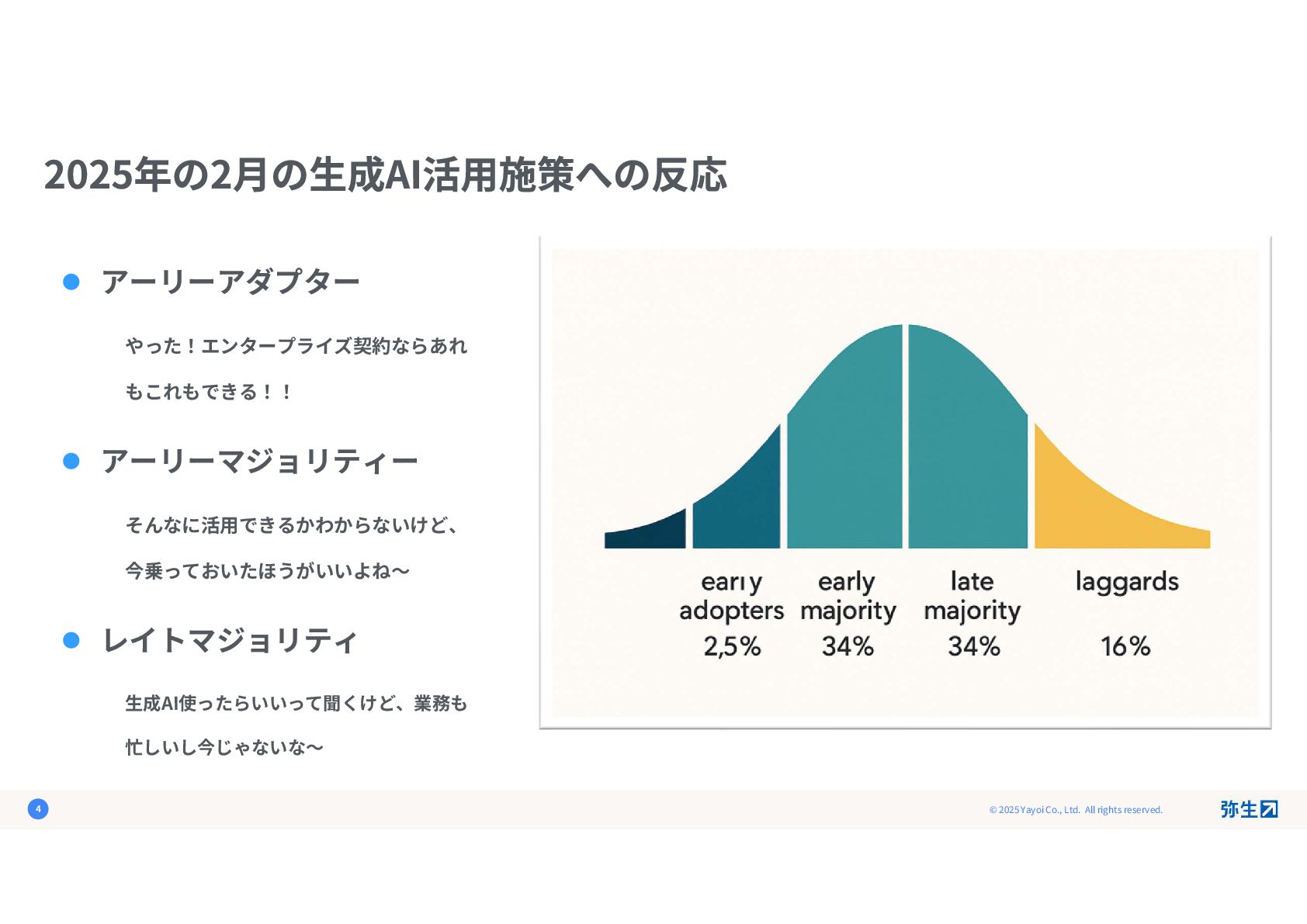 2025年の2月の生成AI活用施策への反応

アーリーアダプター

やった！エンタープライズ契約ならあれもこれもできる！！

アーリーマジョリティー

そんなに活用できるかわからないけど、今乗っておいたほうがいいよね〜

レイトマジョリティ

生成AI使ったらいいって聞くけど、業務も忙しいし今じゃないな〜

earıy adopters 2,5%

early majority 34%

late majority 34%

laggards 16%

4

© 2025 Yayoi Co., Ltd. All rights reserved.

弥生